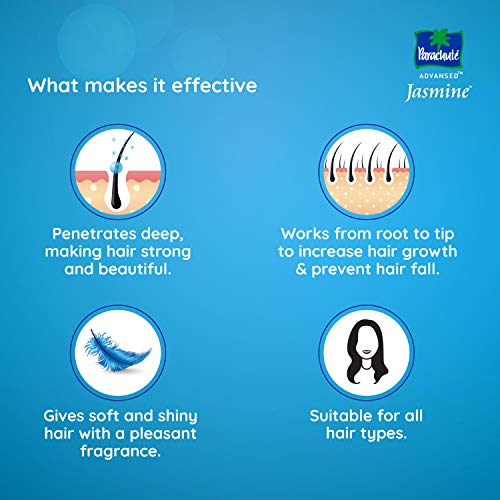 What makes it effective

Parachute
ADVANSED™
Jasmine

Penetrates deep, making hair strong and beautiful.

Works from root to tip to increase hair growth & prevent hair fall.

Gives soft and shiny hair with a pleasant fragrance.

Suitable for all hair types.